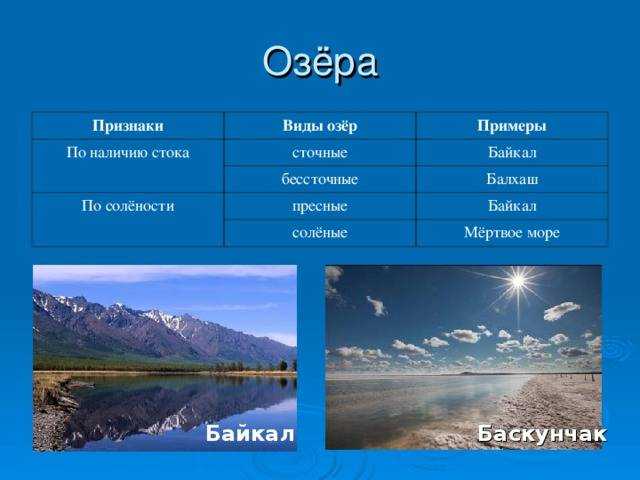 Озёра

| Признаки | Виды озёр | Примеры |
|---|---|---|
| По наличию стока | сточные | Байкал |
| | бессточные | Балхаш |
| По солёности | пресные | Байкал |
| | солёные | Мёртвое море |

Байкал

Баскунчак